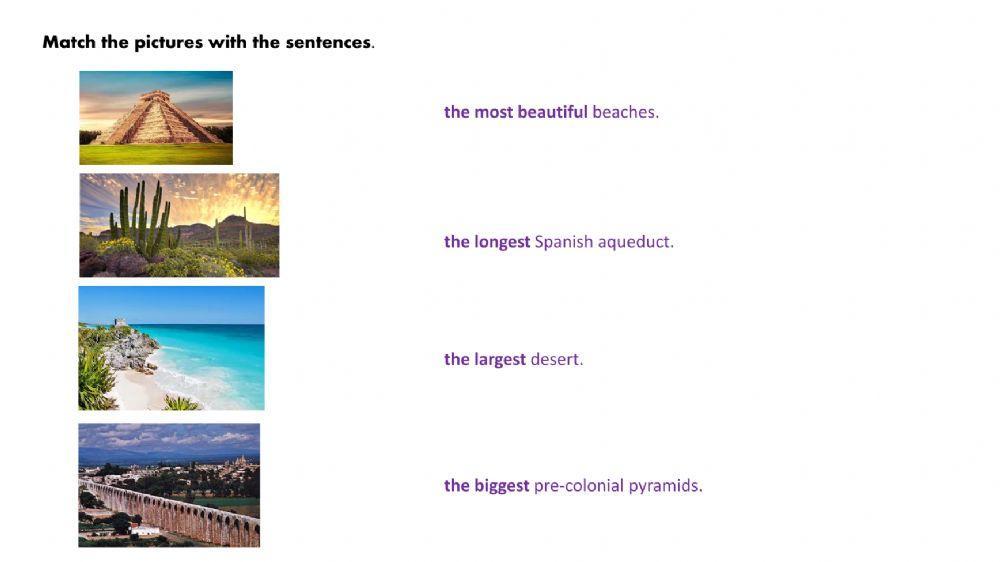 Match the pictures with the sentences.

the most beautiful beaches.

the longest Spanish aqueduct.

the largest desert.

the biggest pre-colonial pyramids.